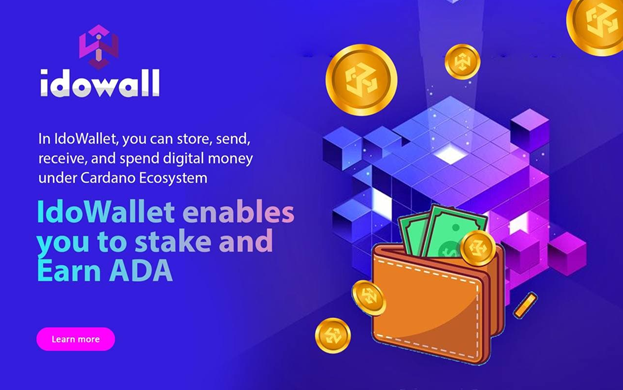 idowall

In IdoWallet, you can store, send, receive, and spend digital money under Cardano Ecosystem

IdoWallet enables you to stake and Earn ADA

Learn more